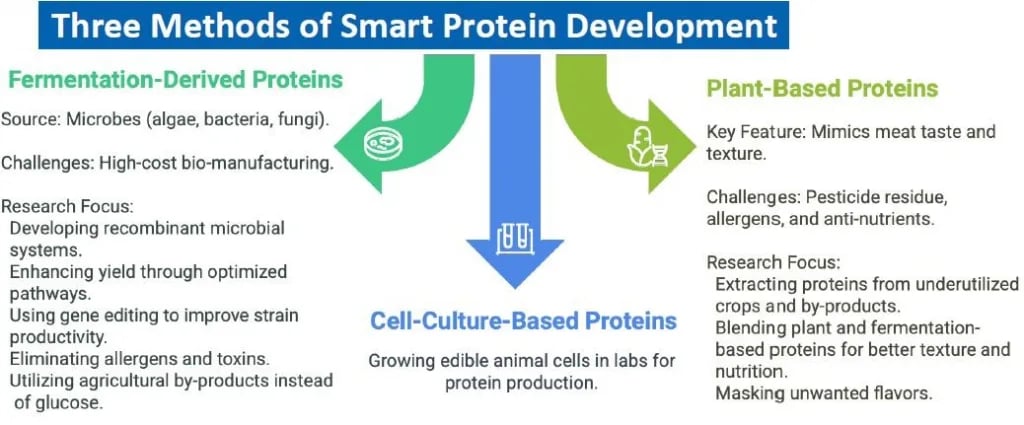 Three Methods of Smart Protein Development

Fermentation-Derived Proteins

Source: Microbes (algae, bacteria, fungi).

Challenges: High-cost bio-manufacturing.

Research Focus:
Developing recombinant microbial systems.
Enhancing yield through optimized pathways.
Using gene editing to improve strain productivity.
Eliminating allergens and toxins.
Utilizing agricultural by-products instead of glucose.

Cell-Culture-Based Proteins

Growing edible animal cells in labs for protein production.

Plant-Based Proteins

Key Feature: Mimics meat taste and texture.

Challenges: Pesticide residue, allergens, and anti-nutrients.

Research Focus:
Extracting proteins from underutilized crops and by-products.
Blending plant and fermentation-based proteins for better texture and nutrition.
Masking unwanted flavors.